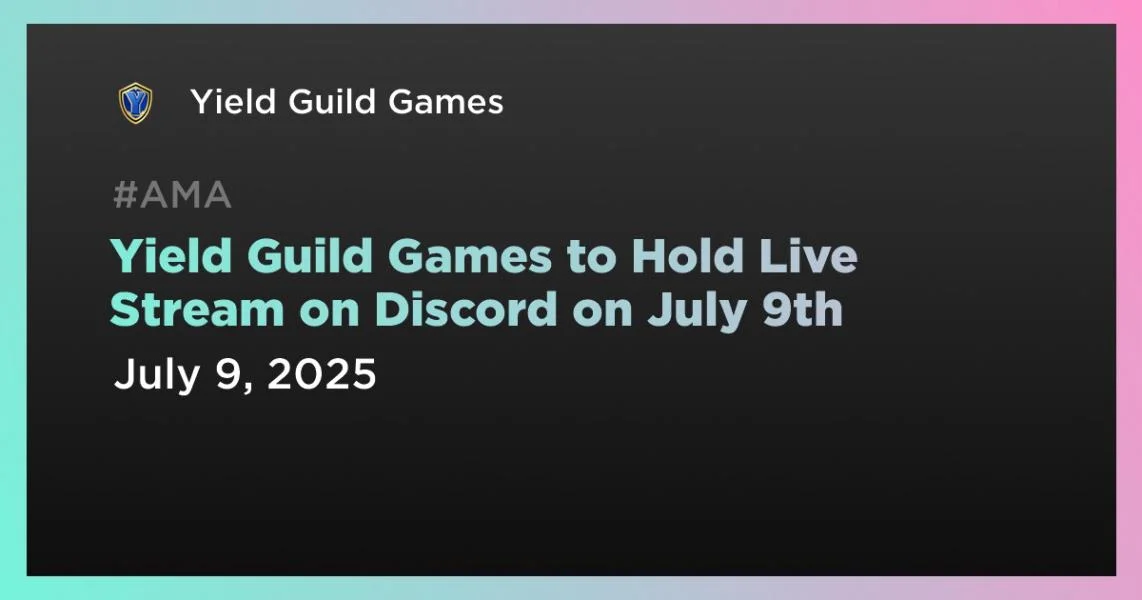 Yield Guild Games

#AMA

Yield Guild Games to Hold Live Stream on Discord on July 9th

July 9, 2025